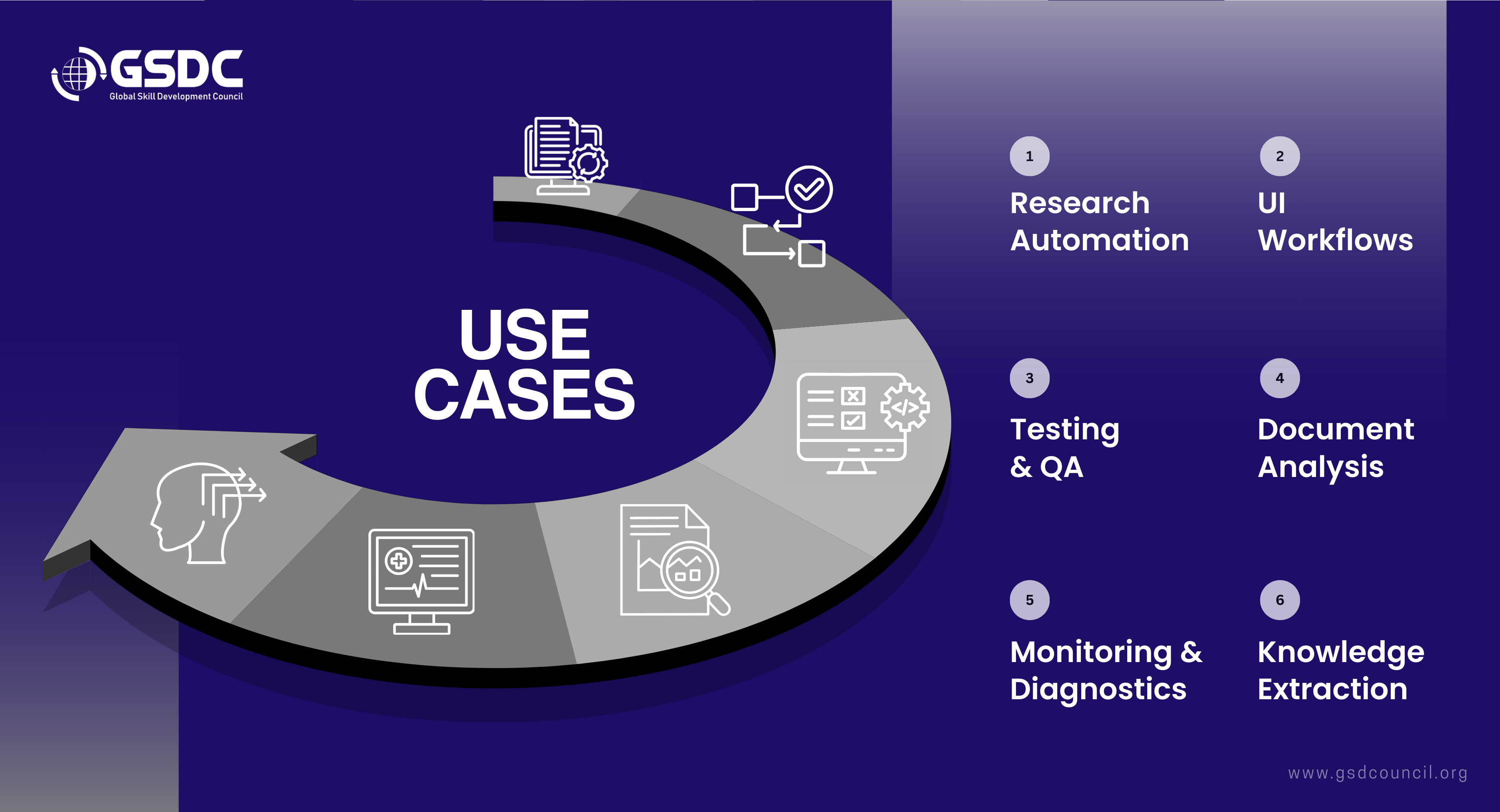 GSDC
Global Skill Development Council

USE CASES

1
Research Automation

2
UI Workflows

3
Testing & QA

4
Document Analysis

5
Monitoring & Diagnostics

6
Knowledge Extraction

www.gsdcouncil.org